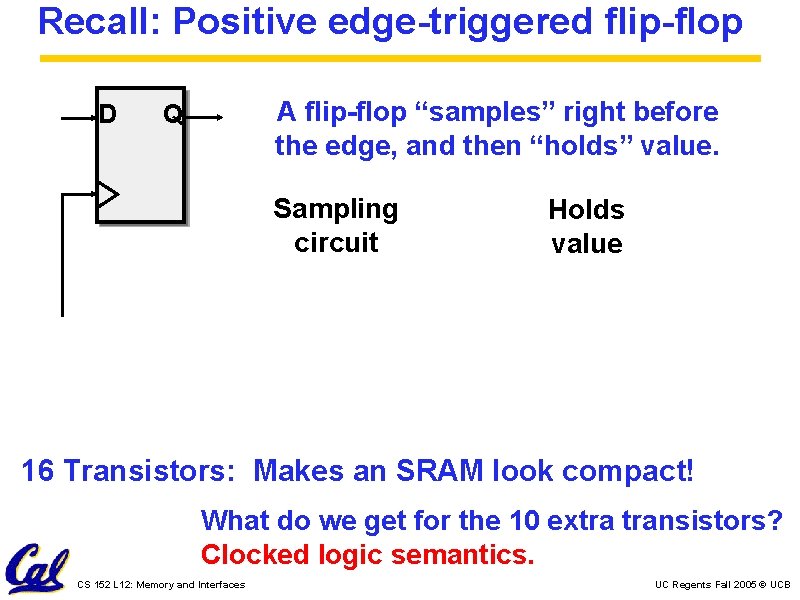 Recall: Positive edge-triggered flip-flop

D Q

A flip-flop “samples” right before the edge, and then “holds” value.

Sampling circuit

Holds value

16 Transistors: Makes an SRAM look compact!

What do we get for the 10 extra transistors?

Clocked logic semantics.

Cal

CS 152 L12: Memory and Interfaces

UC Regents Fall 2005 © UCB